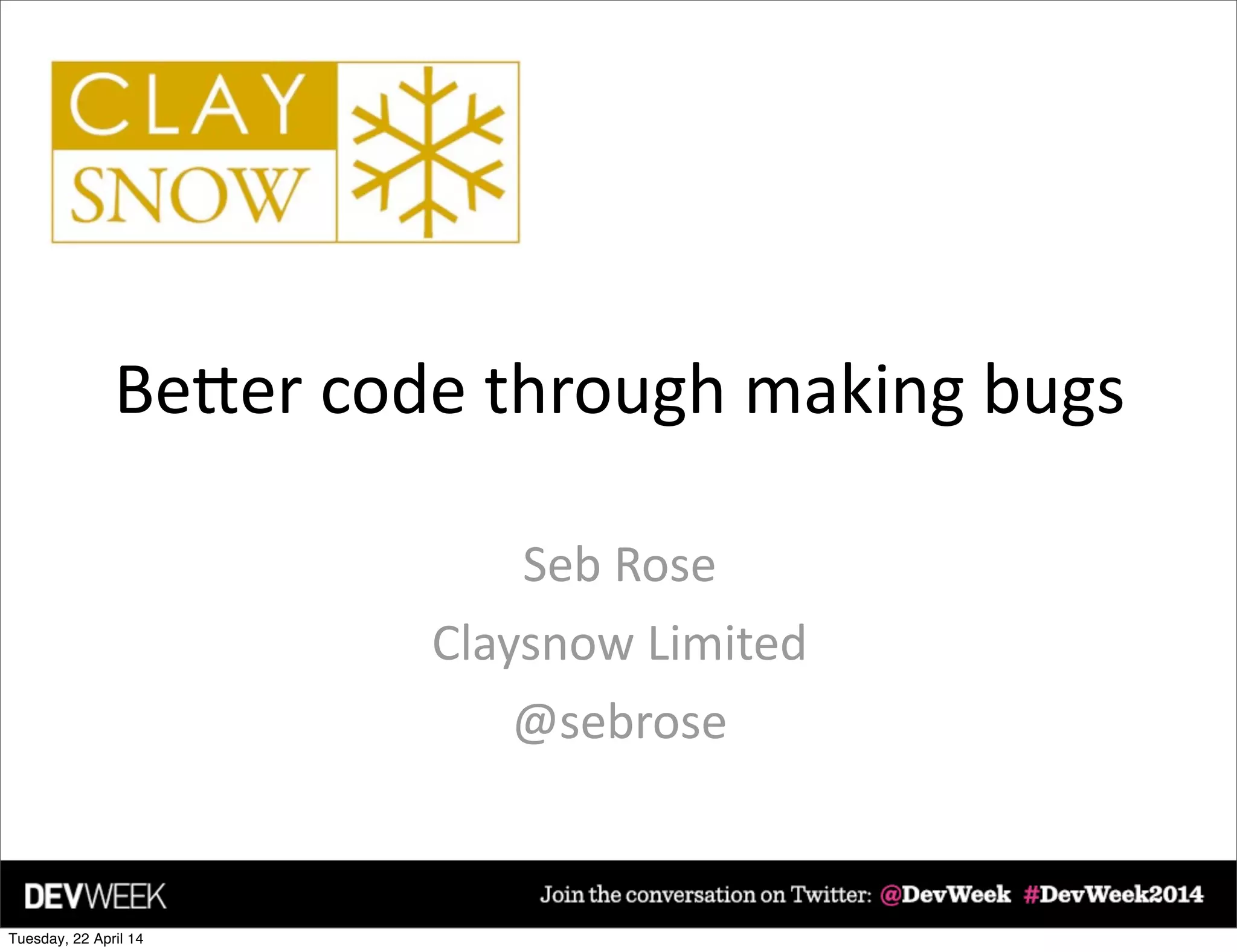 CLAY
SNOW

Better code through making bugs

Seb Rose

Claysnow Limited

@sebrose

DEVWEEK

Join the conversation on Twitter: @DevWeek #DevWeek2014

Tuesday, 22 April 14